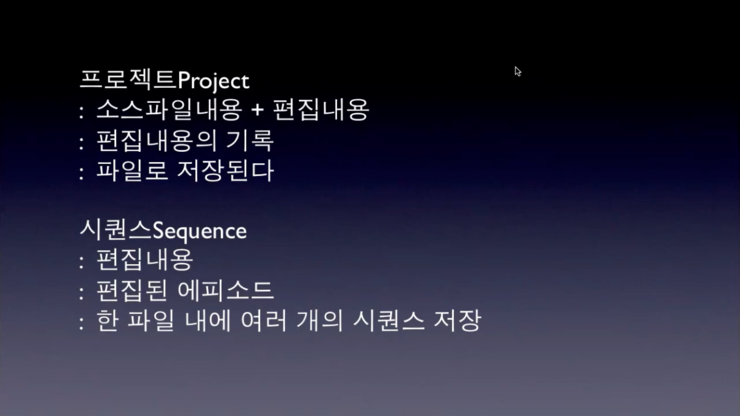 프로젝트Project
: 소스파일내용 + 편집내용
: 편집내용의 기록
: 파일로 저장된다

시퀀스Sequence
: 편집내용
: 편집된 에피소드
: 한 파일 내에 여러 개의 시퀀스 저장